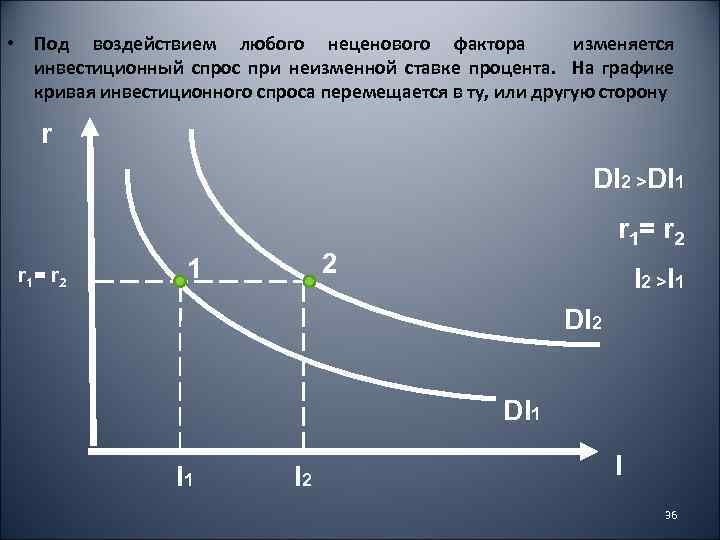 • Под воздействием любого неценового фактора изменяется инвестиционный спрос при неизменной ставке процента. На графике кривая инвестиционного спроса перемещается в ту, или другую сторону

r

$DI_2 > DI_1$

$r_1 = r_2$

$I_2 > I_1$

$r_1 = r_2$

1

2

$DI_2$

$DI_1$

$I_1$

$I_2$

I

36